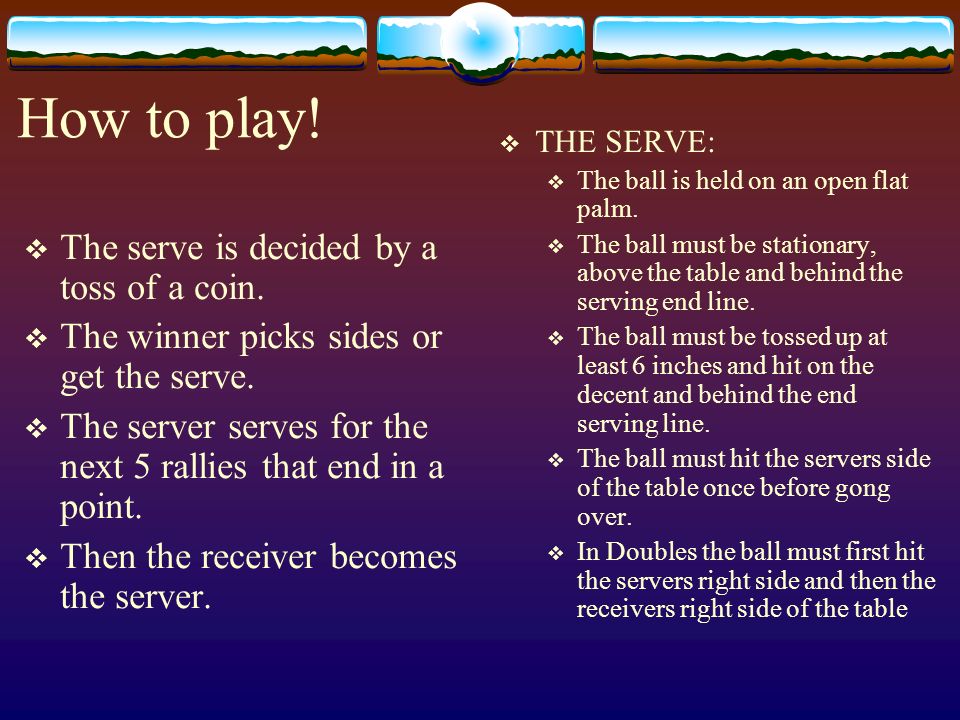 How to play!

❖ The serve is decided by a toss of a coin.

❖ The winner picks sides or get the serve.

❖ The server serves for the next 5 rallies that end in a point.

❖ Then the receiver becomes the server.

❖ THE SERVE:

❖ The ball is held on an open flat palm.

❖ The ball must be stationary, above the table and behind the serving end line.

❖ The ball must be tossed up at least 6 inches and hit on the decent and behind the end serving line.

❖ The ball must hit the servers side of the table once before gong over.

❖ In Doubles the ball must first hit the servers right side and then the receivers right side of the table